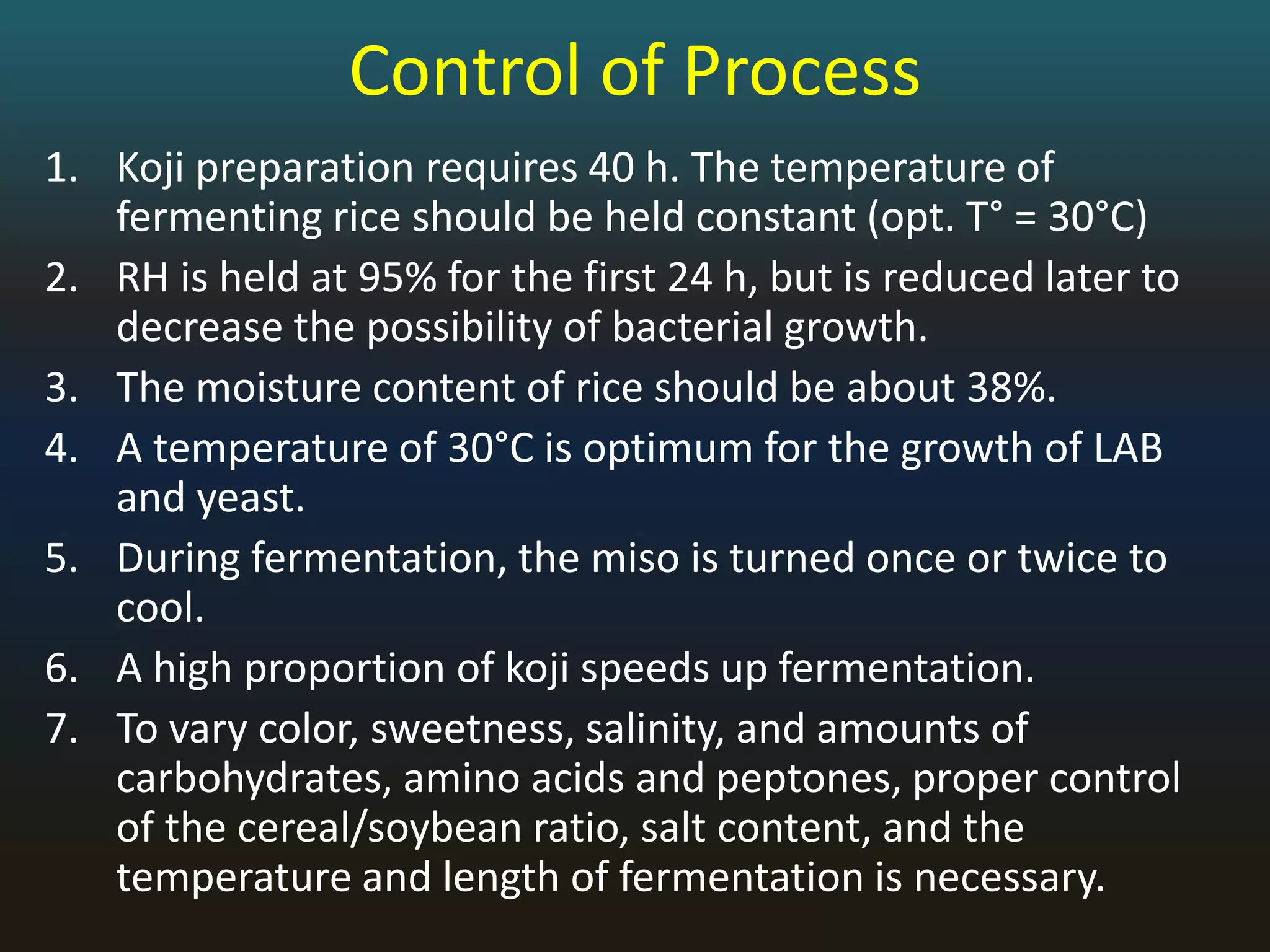 Control of Process

1. Koji preparation requires 40 h. The temperature of fermenting rice should be held constant (opt. T° = 30°C)
2. RH is held at 95% for the first 24 h, but is reduced later to decrease the possibility of bacterial growth.
3. The moisture content of rice should be about 38%.
4. A temperature of 30°C is optimum for the growth of LAB and yeast.
5. During fermentation, the miso is turned once or twice to cool.
6. A high proportion of koji speeds up fermentation.
7. To vary color, sweetness, salinity, and amounts of carbohydrates, amino acids and peptones, proper control of the cereal/soybean ratio, salt content, and the temperature and length of fermentation is necessary.